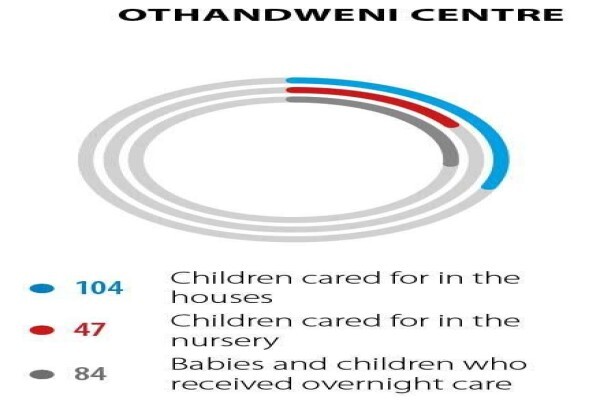 OTHANDWENI CENTRE

104 Children cared for in the houses

47 Children cared for in the nursery

84 Babies and children who received overnight care